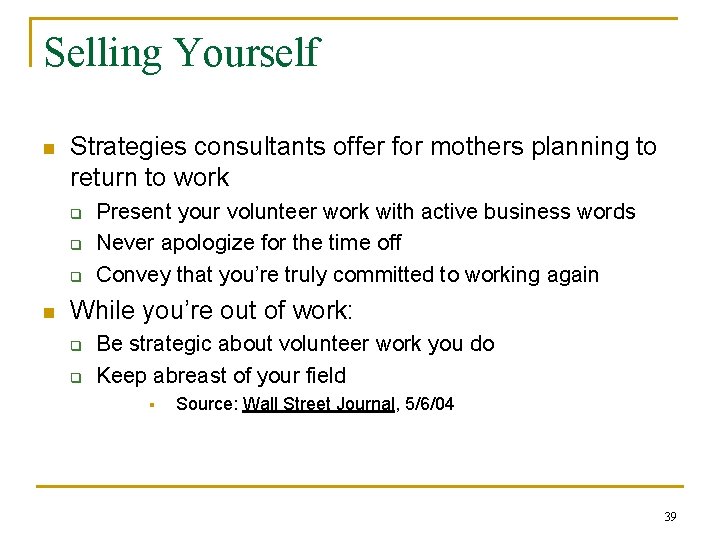 Selling Yourself

- Strategies consultants offer for mothers planning to return to work
  - Present your volunteer work with active business words
  - Never apologize for the time off
  - Convey that you're truly committed to working again
- While you're out of work:
  - Be strategic about volunteer work you do
  - Keep abreast of your field
    - Source: Wall Street Journal, 5/6/04

39